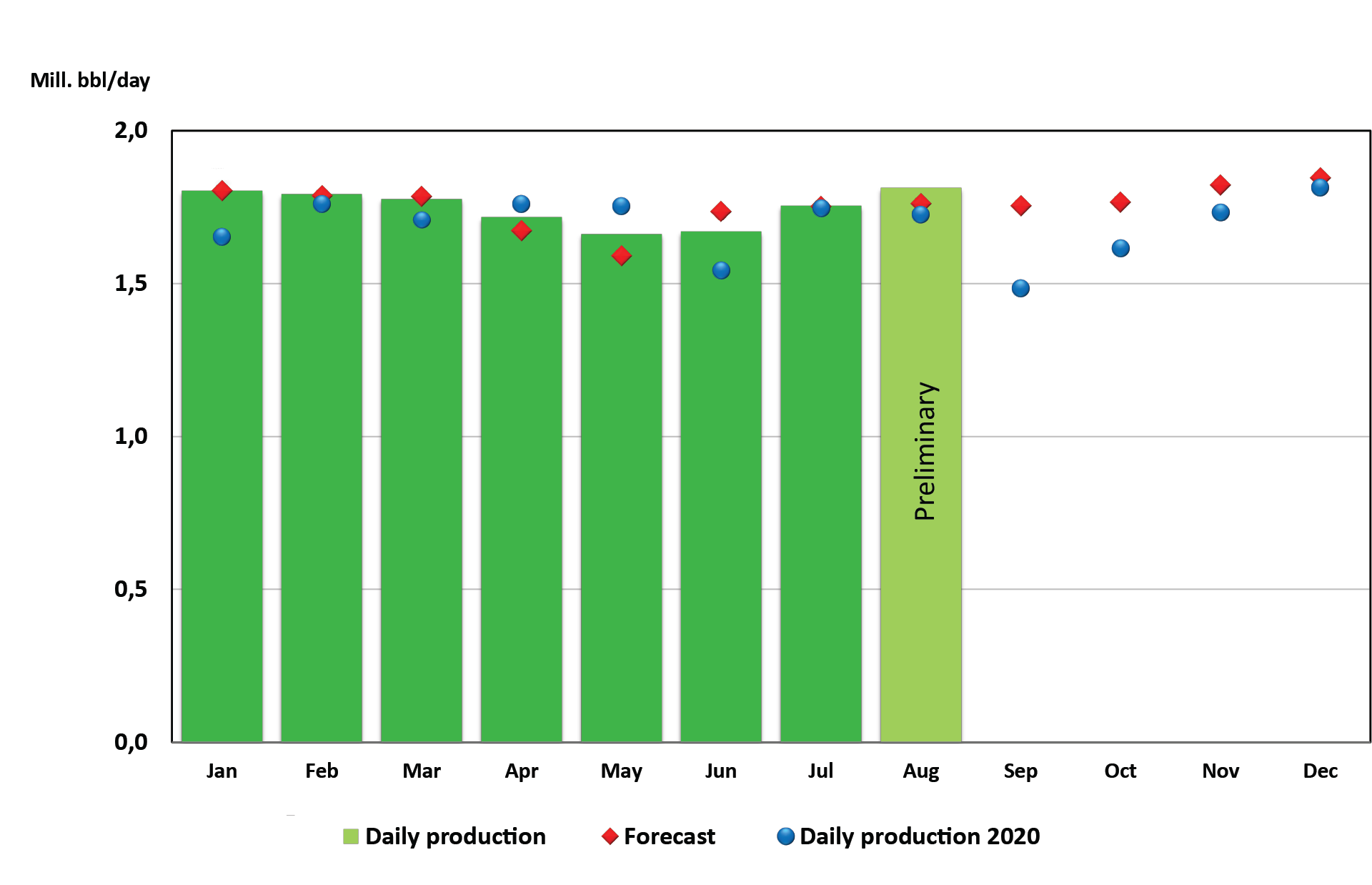 Mill. bbl/day

2,0
1,5
1,0
0,5
0,0

Preliminary

Jan Feb Mar Apr May Jun Jul Aug Sep Oct Nov Dec

Daily production Forecast Daily production 2020